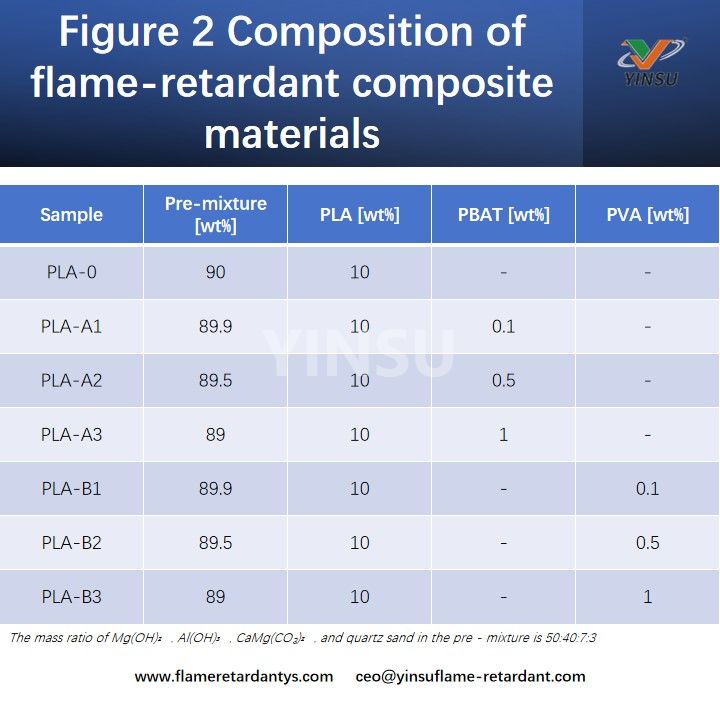 Figure 2 Composition of flame-retardant composite materials

YINSU

| Sample | Pre-mixture [wt%] | PLA [wt%] | PBAT [wt%] | PVA [wt%] |
|---|---|---|---|---|
| PLA-0 | 90 | 10 | - | - |
| PLA-A1 | 89.9 | 10 | 0.1 | - |
| PLA-A2 | 89.5 | 10 | 0.5 | - |
| PLA-A3 | 89 | 10 | 1 | - |
| PLA-B1 | 89.9 | 10 | - | 0.1 |
| PLA-B2 | 89.5 | 10 | - | 0.5 |
| PLA-B3 | 89 | 10 | - | 1 |

YINSU

The mass ratio of $Mg(OH)_2$ , $Al(OH)_3$ , $CaMg(CO_3)_2$ , and quartz sand in the pre - mixture is 50:40:7:3

www.flameretardantys.com ceo@yinsuflame-retardant.com